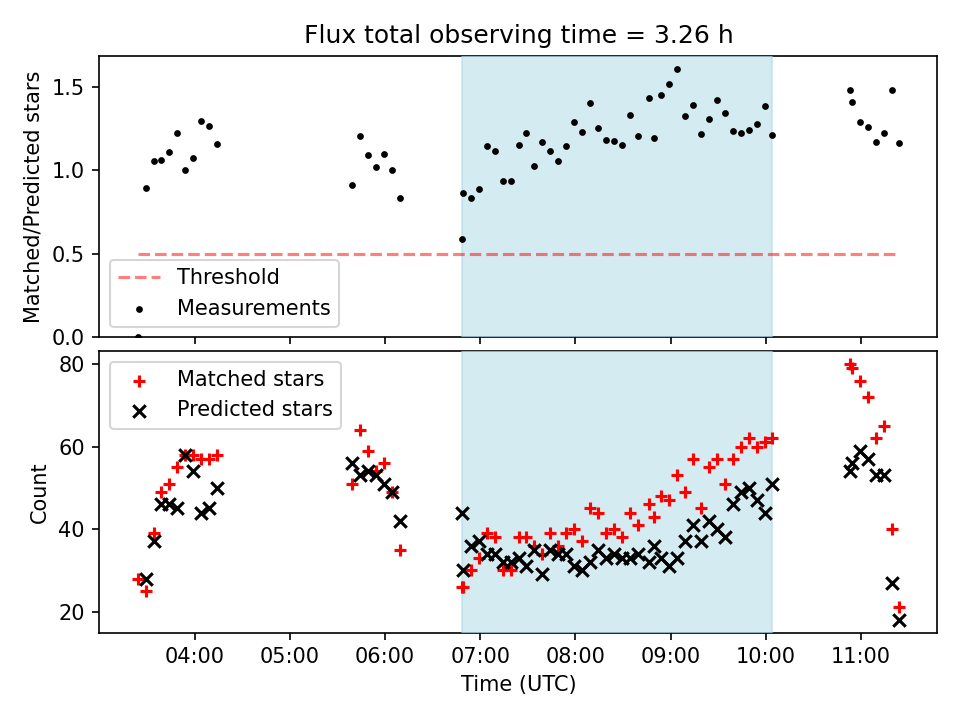 Flux total observing time = 3.26 h

Matched/Predicted stars

1.5
1.0
0.5
0.0

Threshold
Measurements

Count

80
60
40
20

Matched stars
Predicted stars

04:00
05:00
06:00
07:00
08:00
09:00
10:00
11:00

Time (UTC)